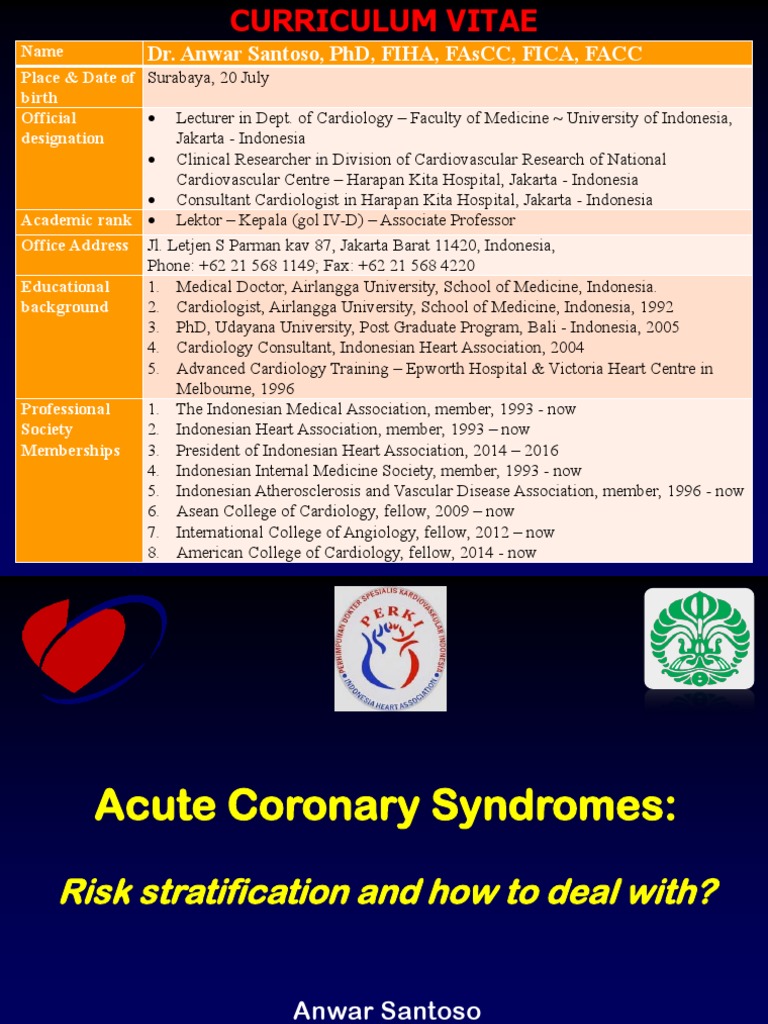 CURRICULUM VITAE

| Name | Dr. Anwar Santoso, PhD, FIHA, FAsCC, FICA, FACC |
|---|---|
| Place & Date of birth | Surabaya, 20 July |
| Official designation | • Lecturer in Dept. of Cardiology – Faculty of Medicine ~ University of Indonesia, Jakarta - Indonesia • Clinical Researcher in Division of Cardiovascular Research of National Cardiovascular Centre – Harapan Kita Hospital, Jakarta - Indonesia • Consultant Cardiologist in Harapan Kita Hospital, Jakarta - Indonesia |
| Academic rank | • Lektor – Kepala (gol IV-D) – Associate Professor |
| Office Address | Jl. Letjen S Parman kav 87, Jakarta Barat 11420, Indonesia, Phone: +62 21 568 1149; Fax: +62 21 568 4220 |
| Educational background | 1. Medical Doctor, Airlangga University, School of Medicine, Indonesia. 2. Cardiologist, Airlangga University, School of Medicine, Indonesia, 1992 3. PhD, Udayana University, Post Graduate Program, Bali - Indonesia, 2005 4. Cardiology Consultant, Indonesian Heart Association, 2004 5. Advanced Cardiology Training – Epworth Hospital & Victoria Heart Centre in Melbourne, 1996 |
| Professional Society Memberships | 1. The Indonesian Medical Association, member, 1993 - now 2. Indonesian Heart Association, member, 1993 – now 3. President of Indonesian Heart Association, 2014 – 2016 4. Indonesian Internal Medicine Society, member, 1993 - now 5. Indonesian Atherosclerosis and Vascular Disease Association, member, 1996 - now 6. Asean College of Cardiology, fellow, 2009 – now 7. International College of Angiology, fellow, 2012 – now 8. American College of Cardiology, fellow, 2014 - now |

PERKI
PERHIMPUNAN DOKTER SPESIALIS KARDIOVASKULAR INDONESIA
INDONESIA HEART ASSOCIATION

Acute Coronary Syndromes:

Risk stratification and how to deal with?

Anwar Santoso